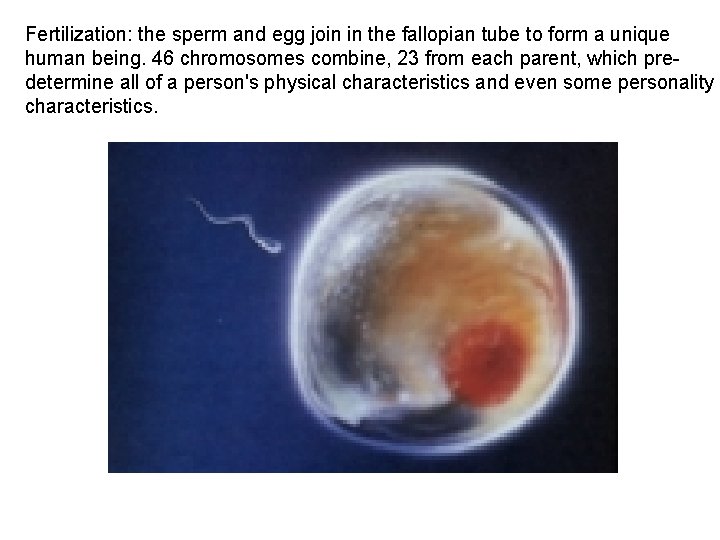 Fertilization: the sperm and egg join in the fallopian tube to form a unique human being. 46 chromosomes combine, 23 from each parent, which predetermine all of a person's physical characteristics and even some personality characteristics.